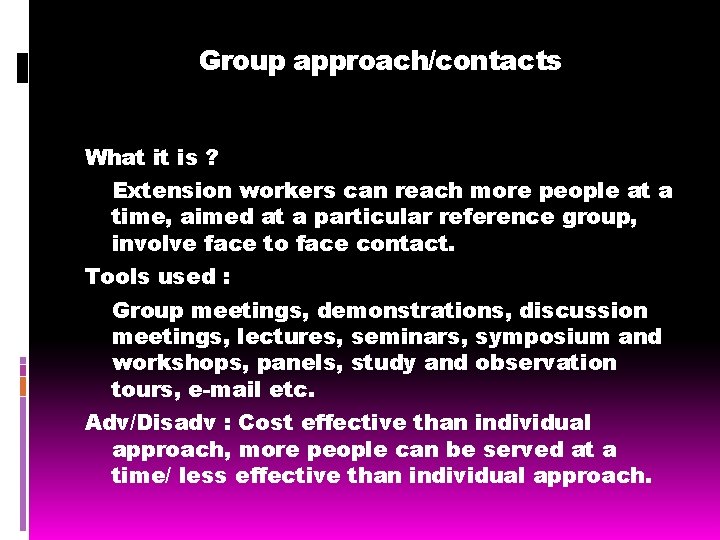 Group approach/contacts

What it is ?

Extension workers can reach more people at a time, aimed at a particular reference group, involve face to face contact.

Tools used :

Group meetings, demonstrations, discussion meetings, lectures, seminars, symposium and workshops, panels, study and observation tours, e-mail etc.

Adv/Disadv : Cost effective than individual approach, more people can be served at a time/ less effective than individual approach.